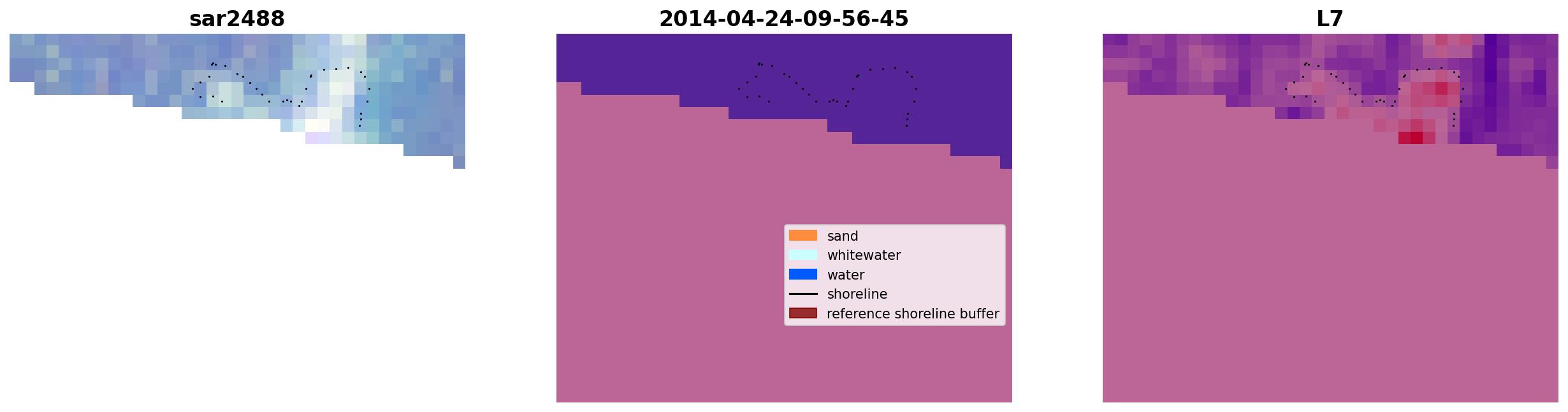 sar2488

2014-04-24-09-56-45

sand
whitewater
water
shoreline
reference shoreline buffer

L7